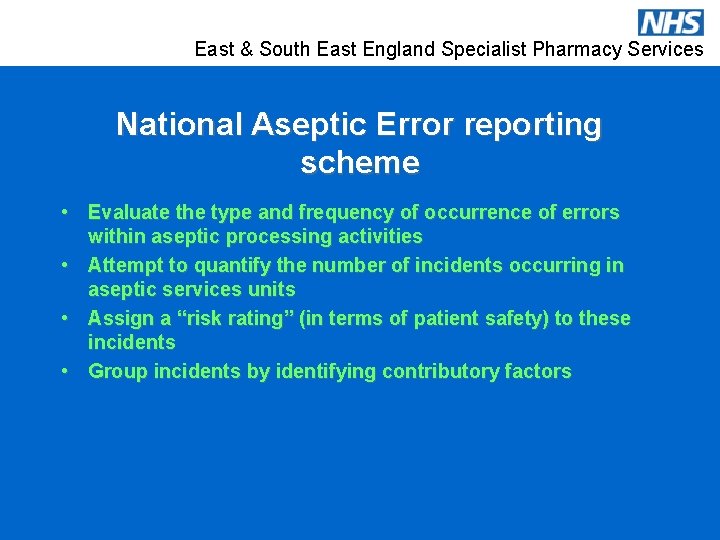 NHS

East & South East England Specialist Pharmacy Services

National Aseptic Error reporting scheme

• Evaluate the type and frequency of occurrence of errors within aseptic processing activities
• Attempt to quantify the number of incidents occurring in aseptic services units
• Assign a “risk rating” (in terms of patient safety) to these incidents
• Group incidents by identifying contributory factors